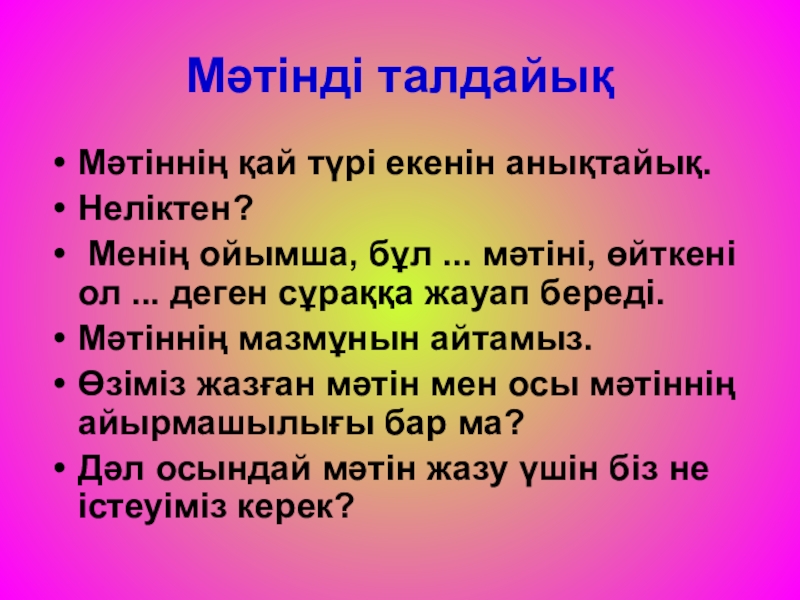 Мәтінді талдайық

• Мәтіннің қай түрі екенін анықтайық.
• Неліктен?
• Менің ойымша, бұл ... мәтіні, өйткені ол ... деген сұраққа жауап береді.
• Мәтіннің мазмұнын айтамыз.
• Өзіміз жазған мәтін мен осы мәтіннің айырмашылығы бар ма?
• Дәл осындай мәтін жазу үшін біз не істеуіміз керек?